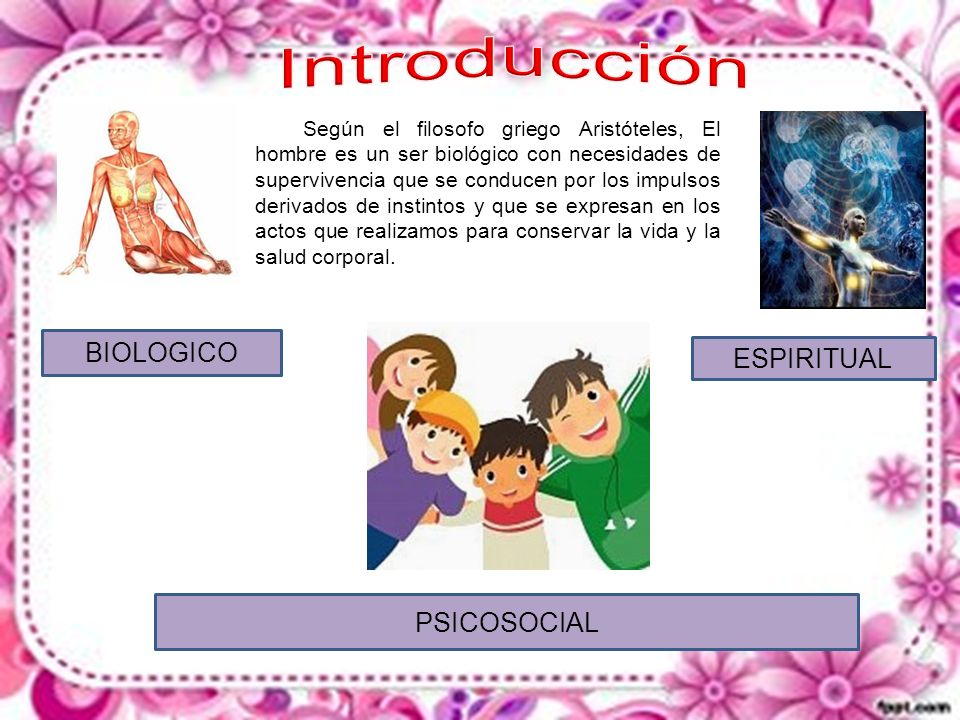 Introducción

Según el filosofo griego Aristóteles, El hombre es un ser biológico con necesidades de supervivencia que se conducen por los impulsos derivados de instintos y que se expresan en los actos que realizamos para conservar la vida y la salud corporal.

BIOLOGICO

ESPIRITUAL

PSICOSOCIAL

fppt.com